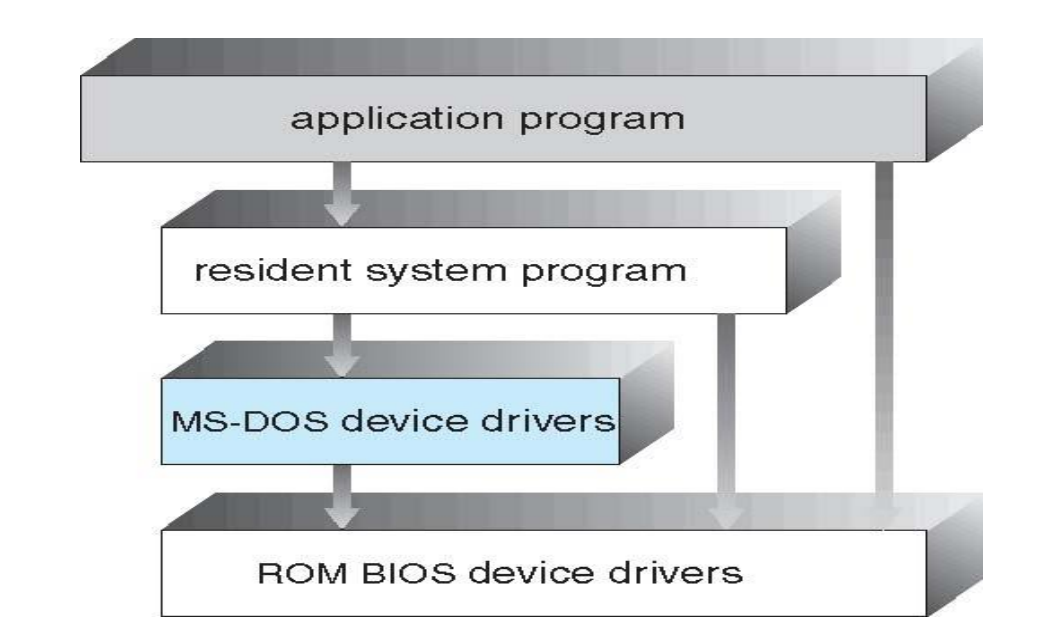 application program

resident system program

MS-DOS device drivers

ROM BIOS device drivers